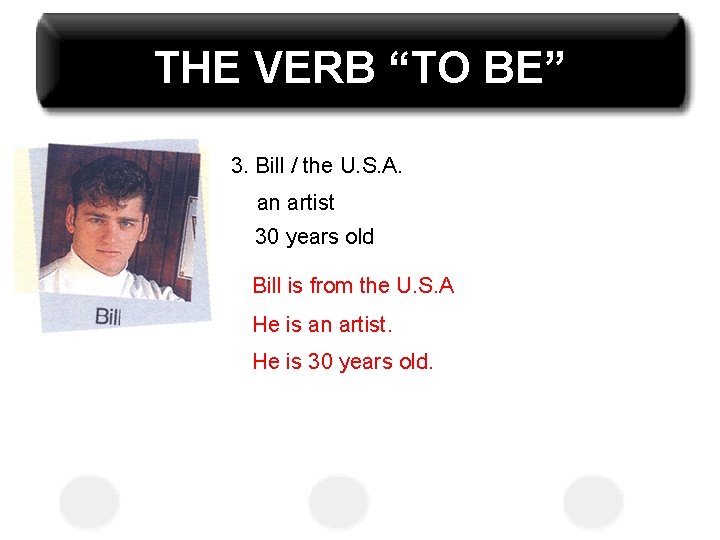 THE VERB “TO BE”

Bill

3. Bill / the U.S.A.

an artist

30 years old

Bill is from the U.S.A

He is an artist.

He is 30 years old.